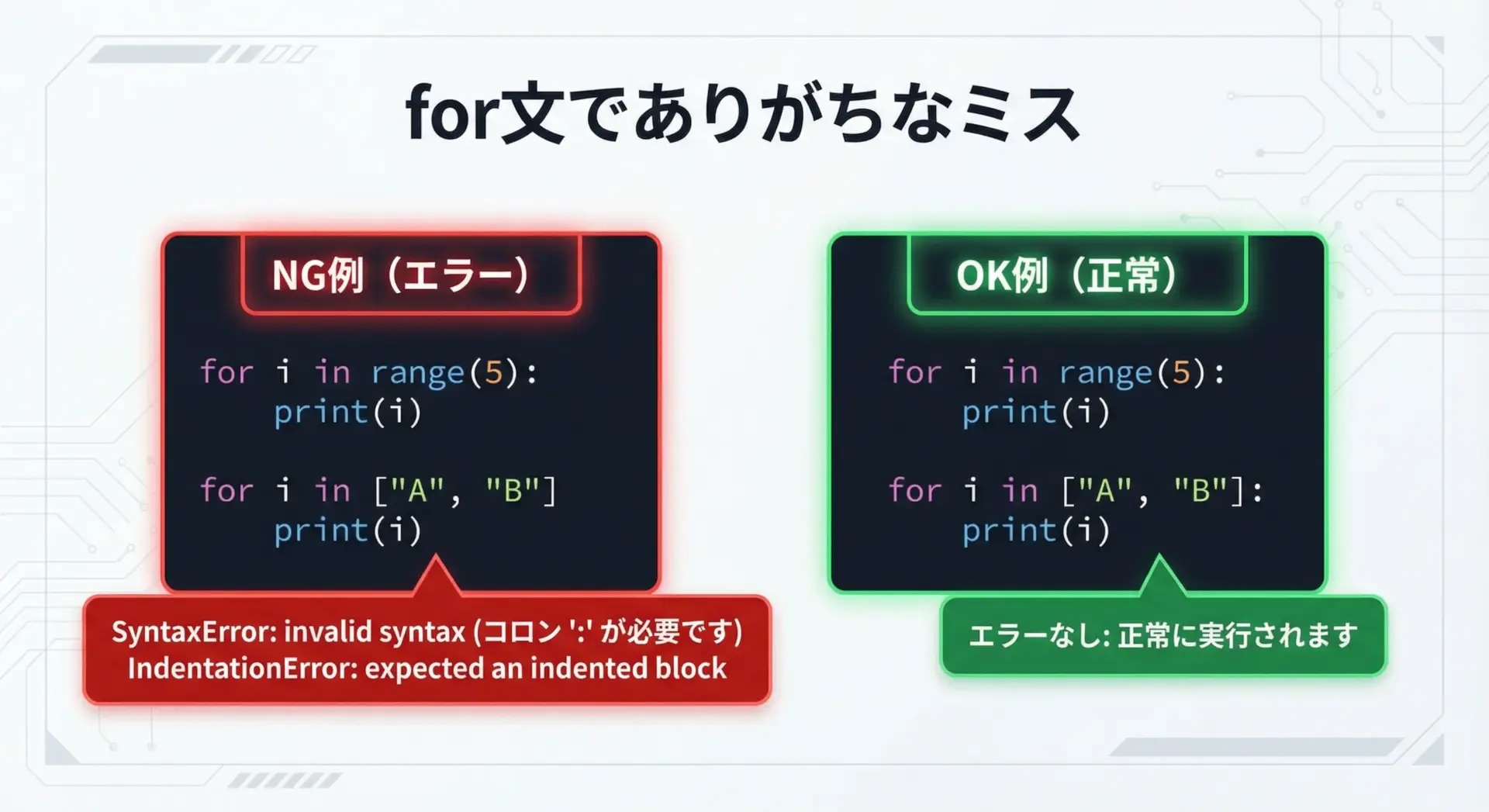 for文でありがちなミス

NG例（エラー）

for i in range(5):
    print(i)

for i in ["A", "B"]
    print(i)

SyntaxError: invalid syntax (コロン ':' が必要です)
IndentationError: expected an indented block

OK例（正常）

for i in range(5):
    print(i)

for i in ["A", "B"]:
    print(i)

エラーなし: 正常に実行されます